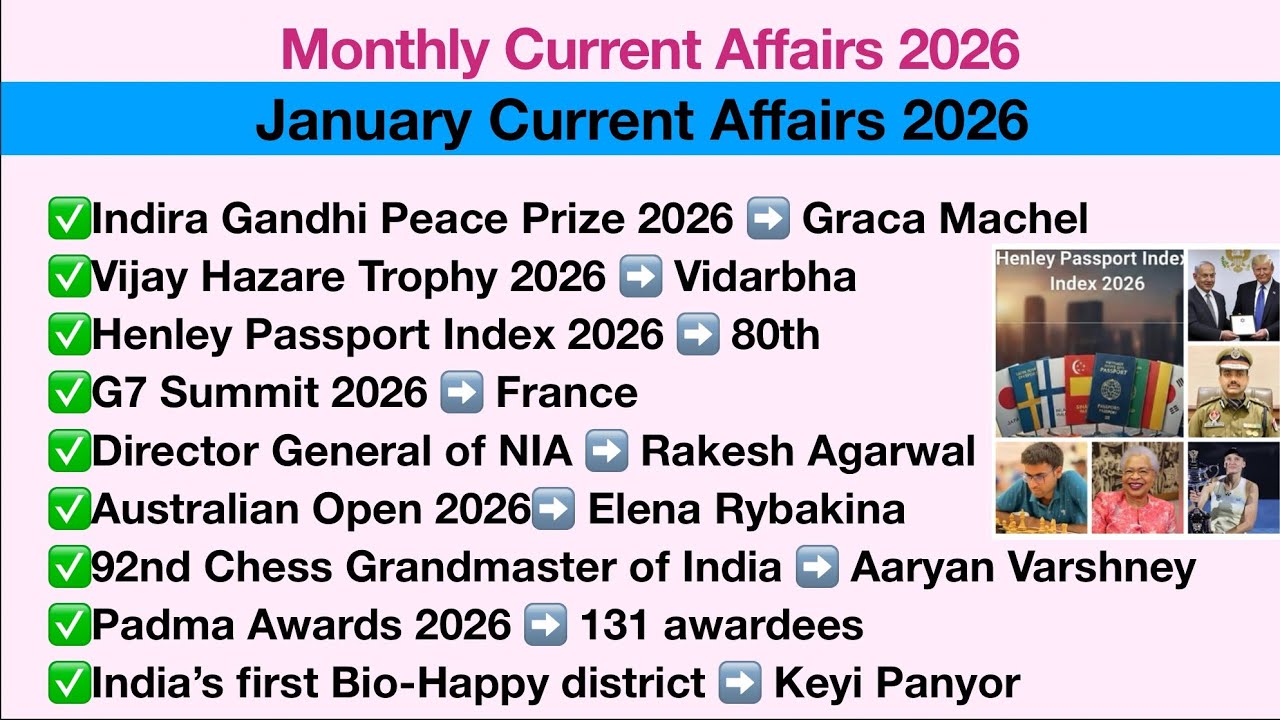 Monthly Current Affairs 2026

January Current Affairs 2026

✅Indira Gandhi Peace Prize 2026 ➡️ Graca Machel
✅Vijay Hazare Trophy 2026 ➡️ Vidarbha
✅Henley Passport Index 2026 ➡️ 80th
✅G7 Summit 2026 ➡️ France
✅Director General of NIA ➡️ Rakesh Agarwal
✅Australian Open 2026➡️ Elena Rybakina
✅92nd Chess Grandmaster of India ➡️ Aaryan Varshney
✅Padma Awards 2026 ➡️ 131 awardees
✅India's first Bio-Happy district ➡️ Keyi Panyor

Henley Passport Index
Index 2026